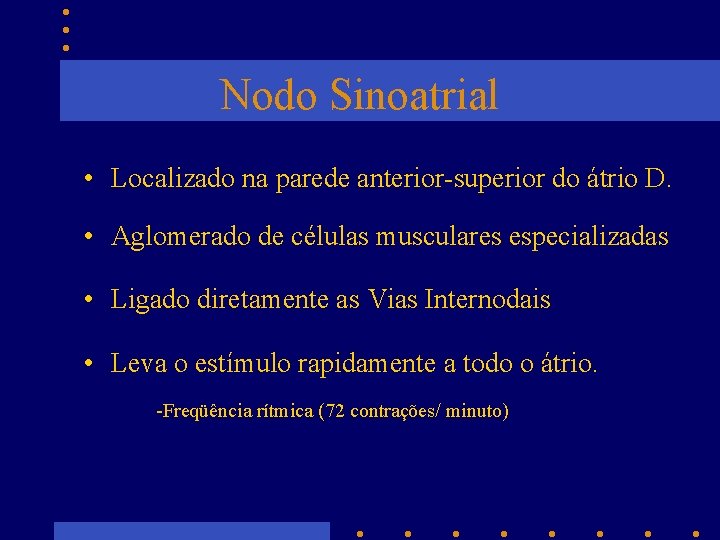 Nodo Sinoatrial

• Localizado na parede anterior-superior do átrio D.

• Aglomerado de células musculares especializadas

• Ligado diretamente as Vias Internodais

• Leva o estímulo rapidamente a todo o átrio.

-Freqüência rítmica (72 contrações/ minuto)